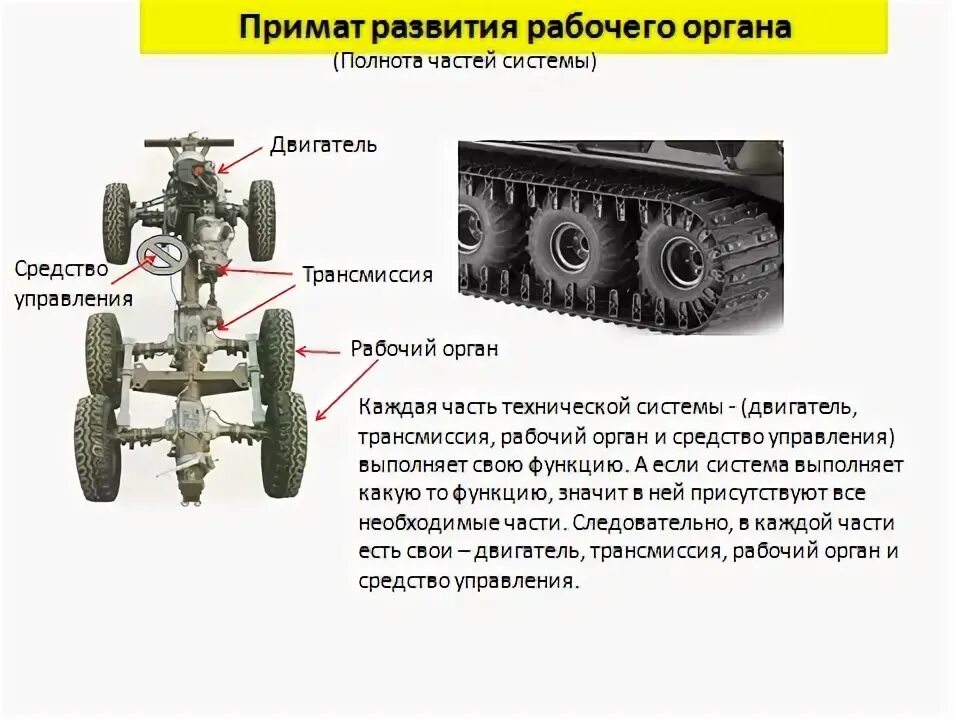 Примат развития рабочего органа
(Полнота частей системы)

Двигатель

Средство управления

Трансмиссия

Рабочий орган

Каждая часть технической системы - (двигатель, трансмиссия, рабочий орган и средство управления) выполняет свою функцию. А если система выполняет какую то функцию, значит в ней присутствуют все необходимые части. Следовательно, в каждой части есть свои – двигатель, трансмиссия, рабочий орган и средство управления.